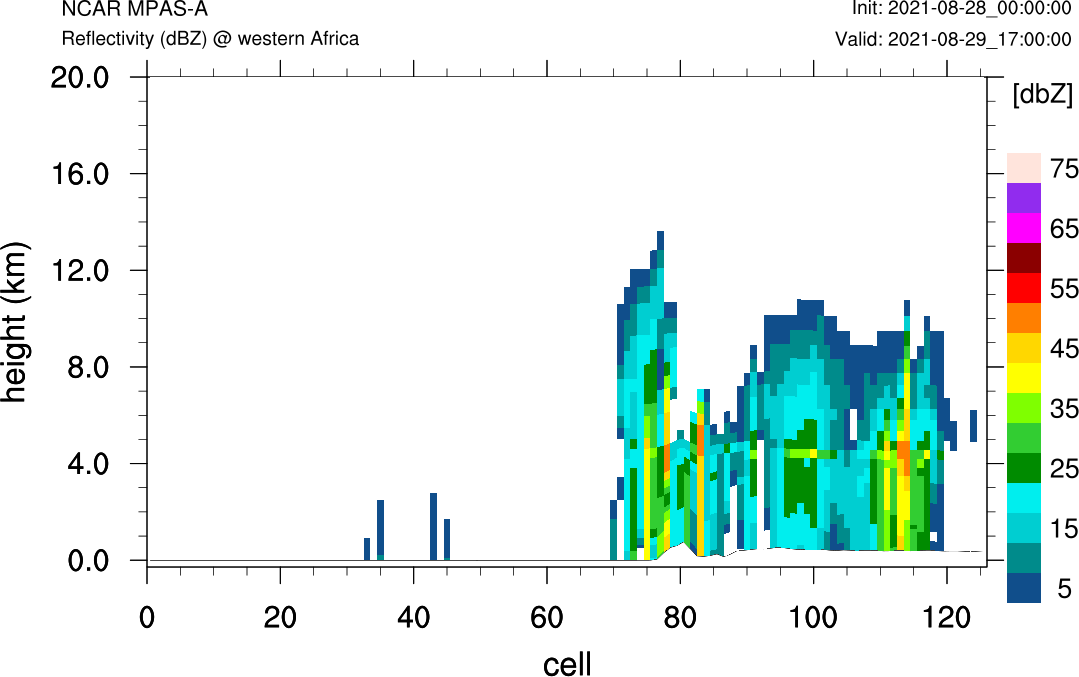 NCAR MPAS-A
Reflectivity (dBZ) @ western Africa

Init: 2021-08-28_00:00:00
Valid: 2021-08-29_17:00:00

height (km)
20.0
16.0
12.0
8.0
4.0
0.0

0 20 40 60 80 100 120
cell

[dbZ]
75
65
55
45
35
25
15
5